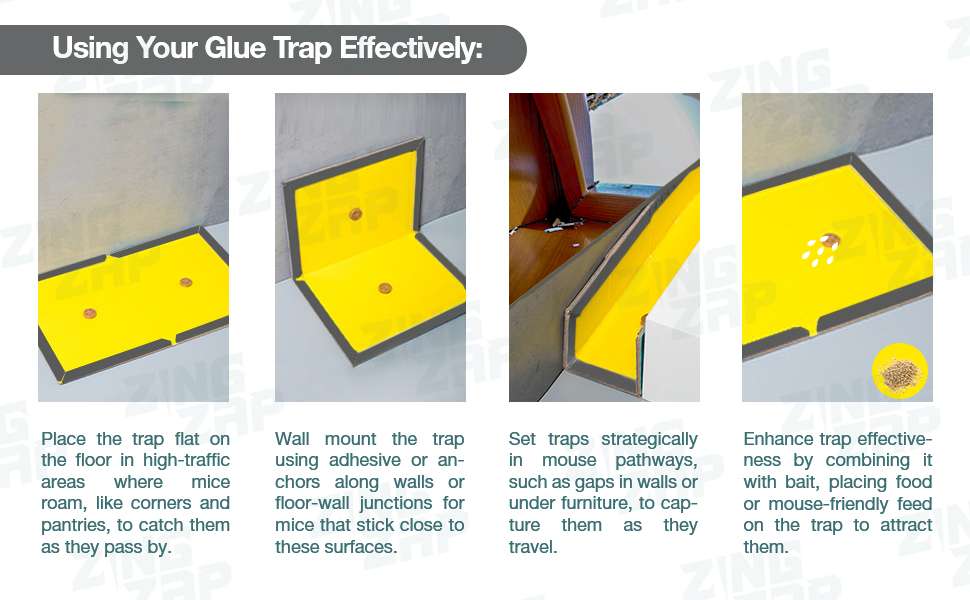 Using Your Glue Trap Effectively:

Place the trap flat on the floor in high-traffic areas where mice roam, like corners and pantries, to catch them as they pass by.

Wall mount the trap using adhesive or anchors along walls or floor-wall junctions for mice that stick close to these surfaces.

Set traps strategically in mouse pathways, such as gaps in walls or under furniture, to capture them as they travel.

Enhance trap effectiveness by combining it with bait, placing food or mouse-friendly feed on the trap to attract them.

ZING ZAP